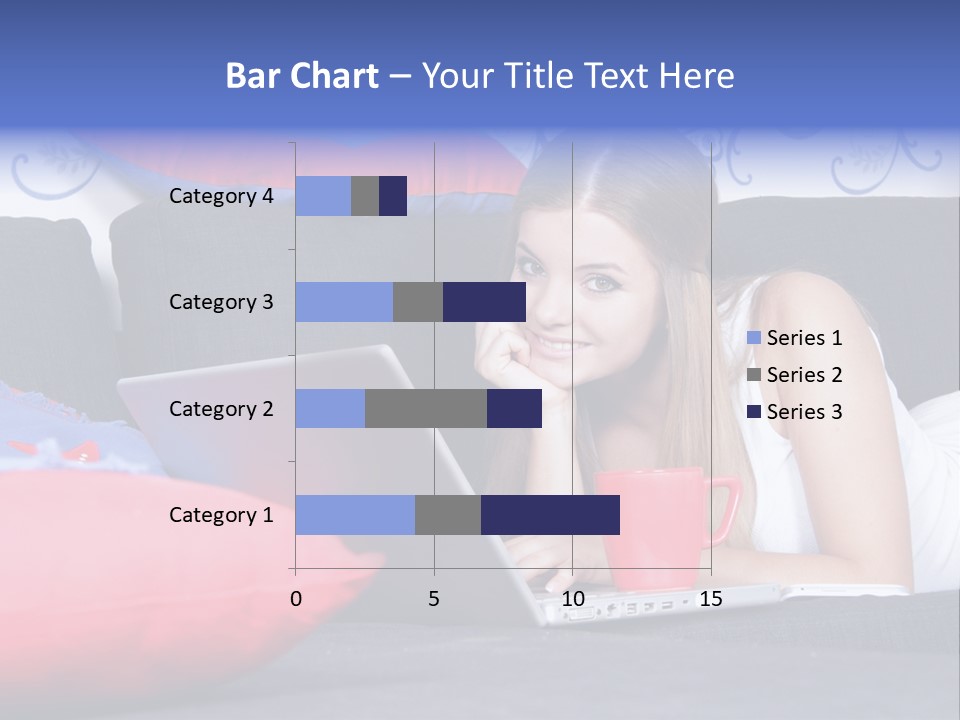 Bar Chart – Your Title Text Here

Category 4
Category 3
Category 2
Category 1

0
5
10
15

Series 1
Series 2
Series 3